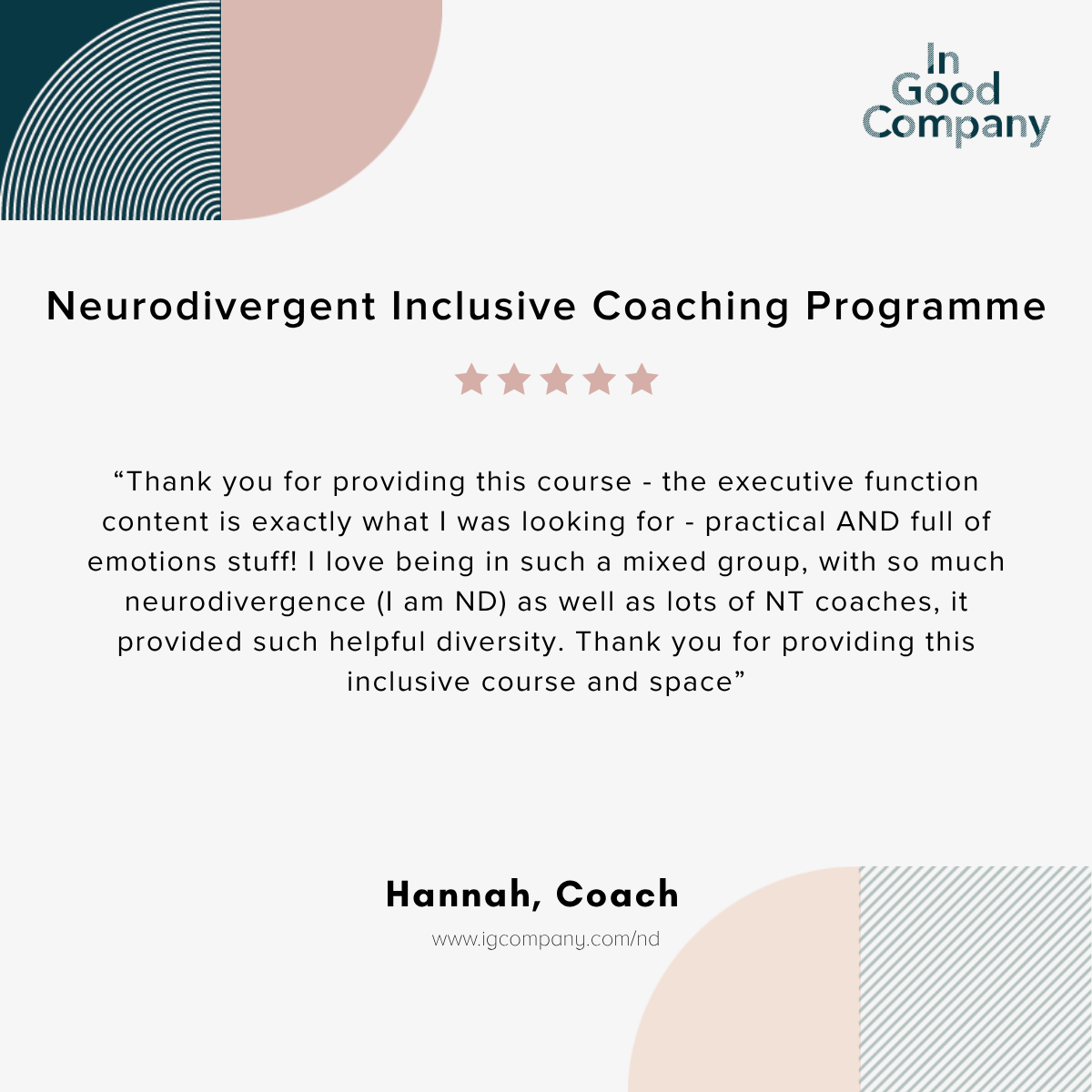 In Good Company

Neurodivergent Inclusive Coaching Programme

“Thank you for providing this course - the executive function content is exactly what I was looking for - practical AND full of emotions stuff! I love being in such a mixed group, with so much neurodivergence (I am ND) as well as lots of NT coaches, it provided such helpful diversity. Thank you for providing this inclusive course and space”

Hannah, Coach

www.igcompany.com/nd